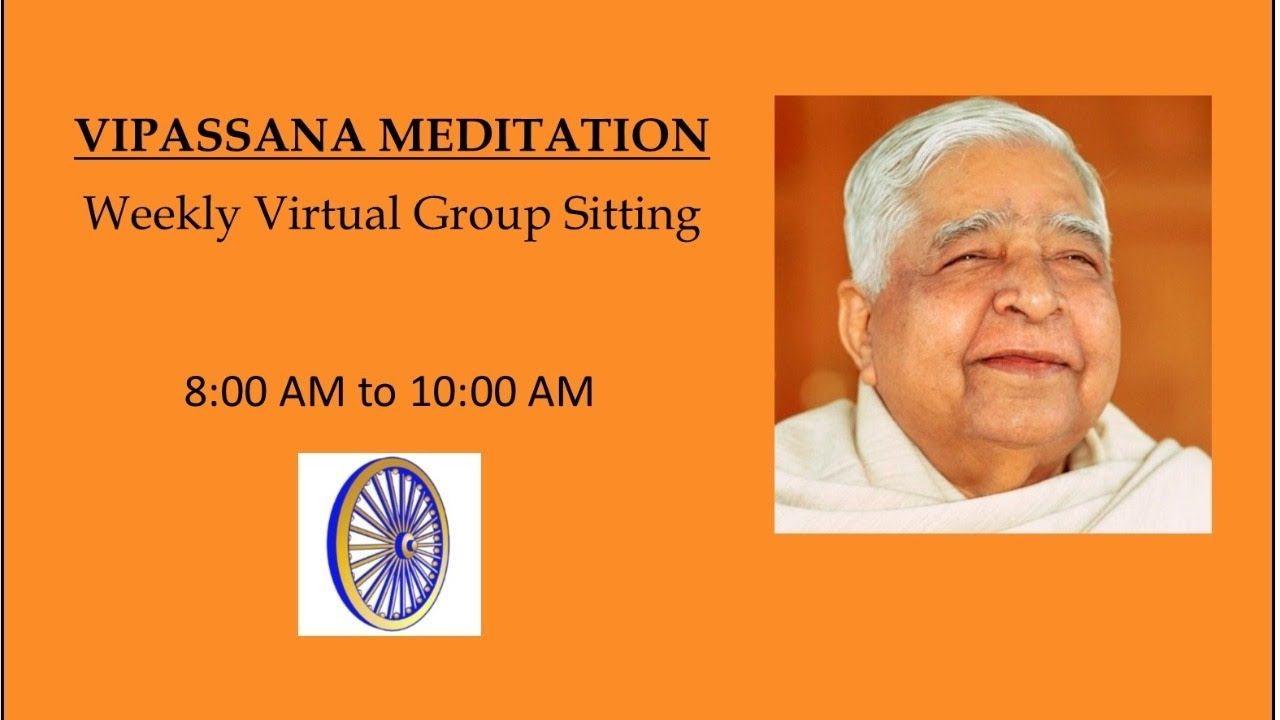 VIPASSANA MEDITATION

Weekly Virtual Group Sitting

8:00 AM to 10:00 AM